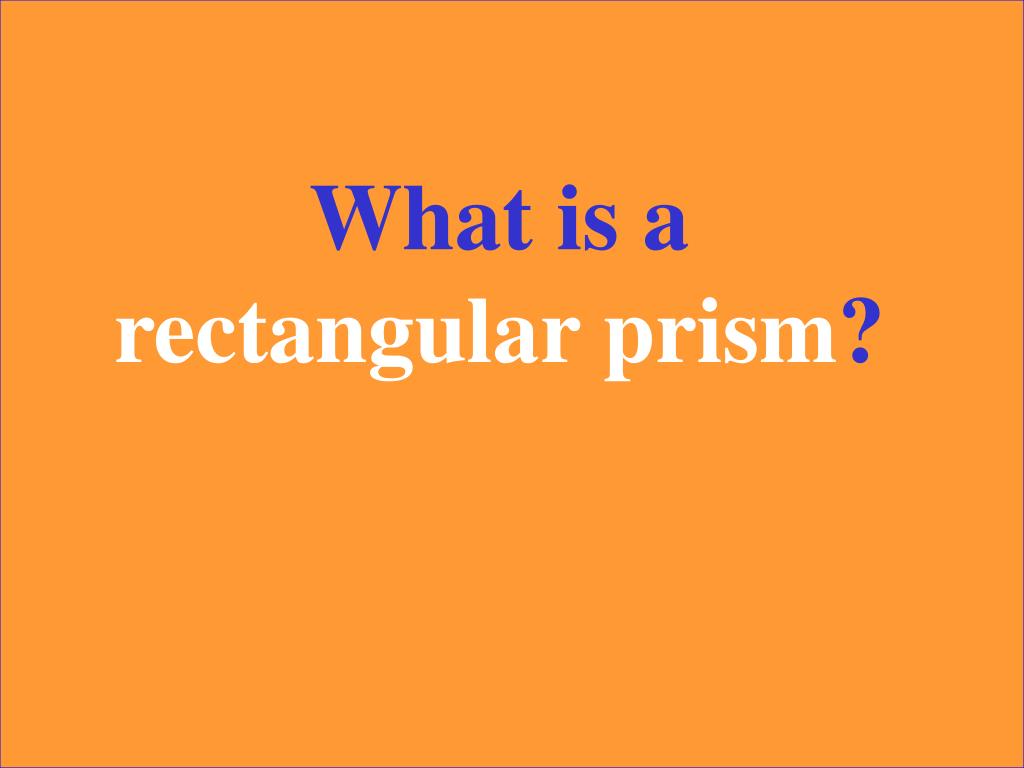 What is a rectangular prism?